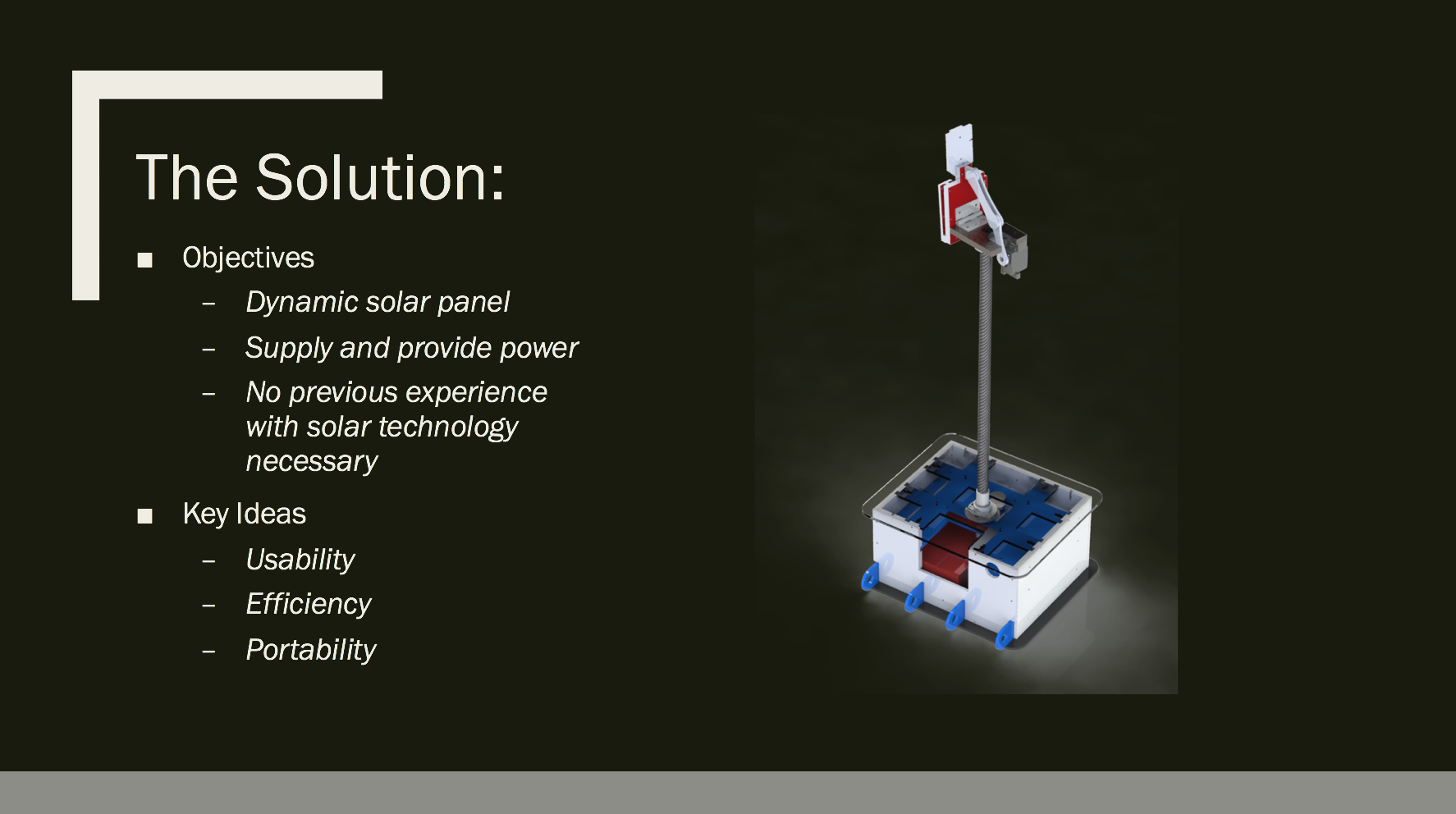 The Solution:

■ Objectives

– Dynamic solar panel

– Supply and provide power

– No previous experience with solar technology necessary

■ Key Ideas

– Usability

– Efficiency

– Portability